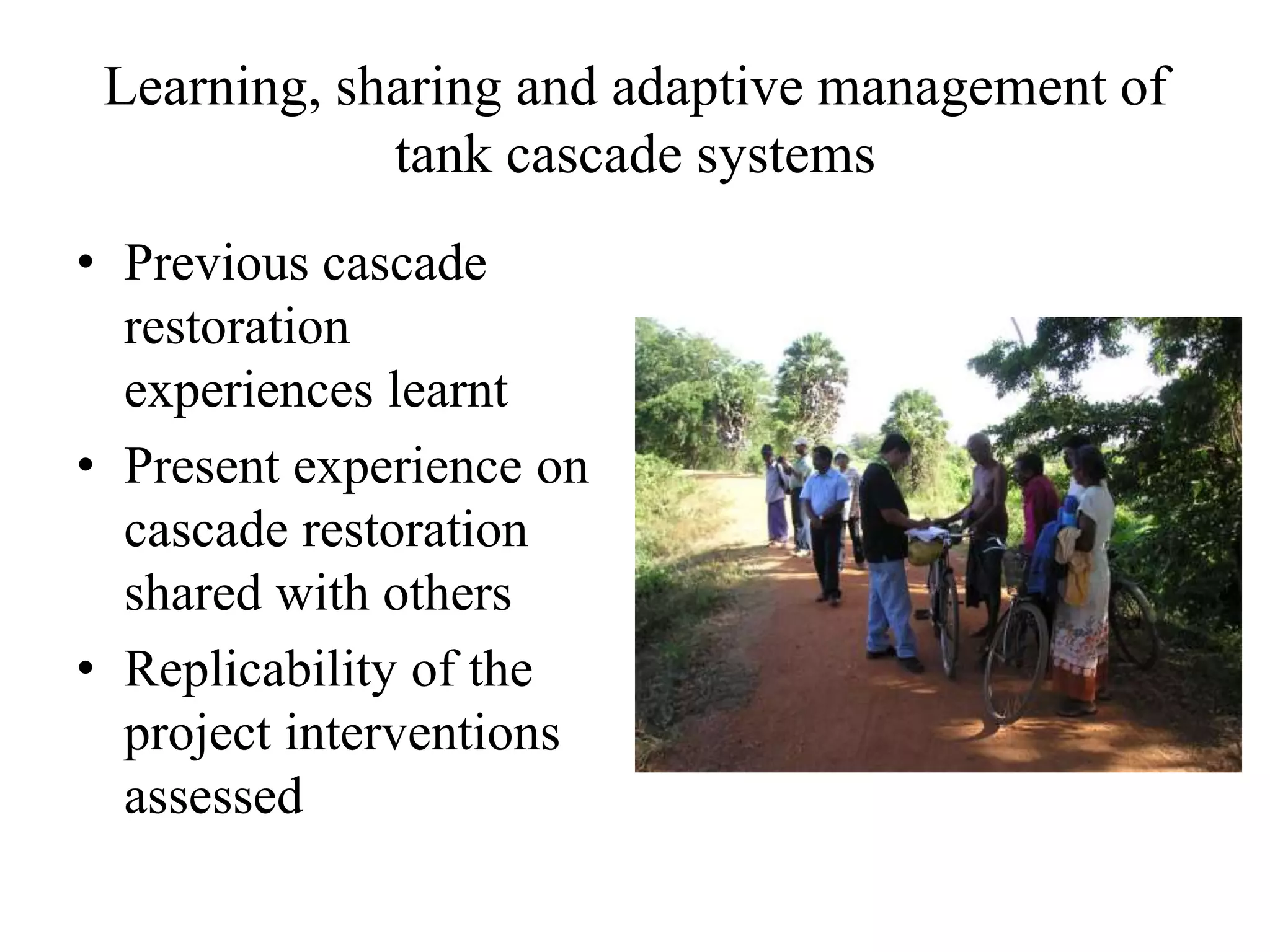 Learning, sharing and adaptive management of tank cascade systems

• Previous cascade restoration experiences learnt
• Present experience on cascade restoration shared with others
• Replicability of the project interventions assessed